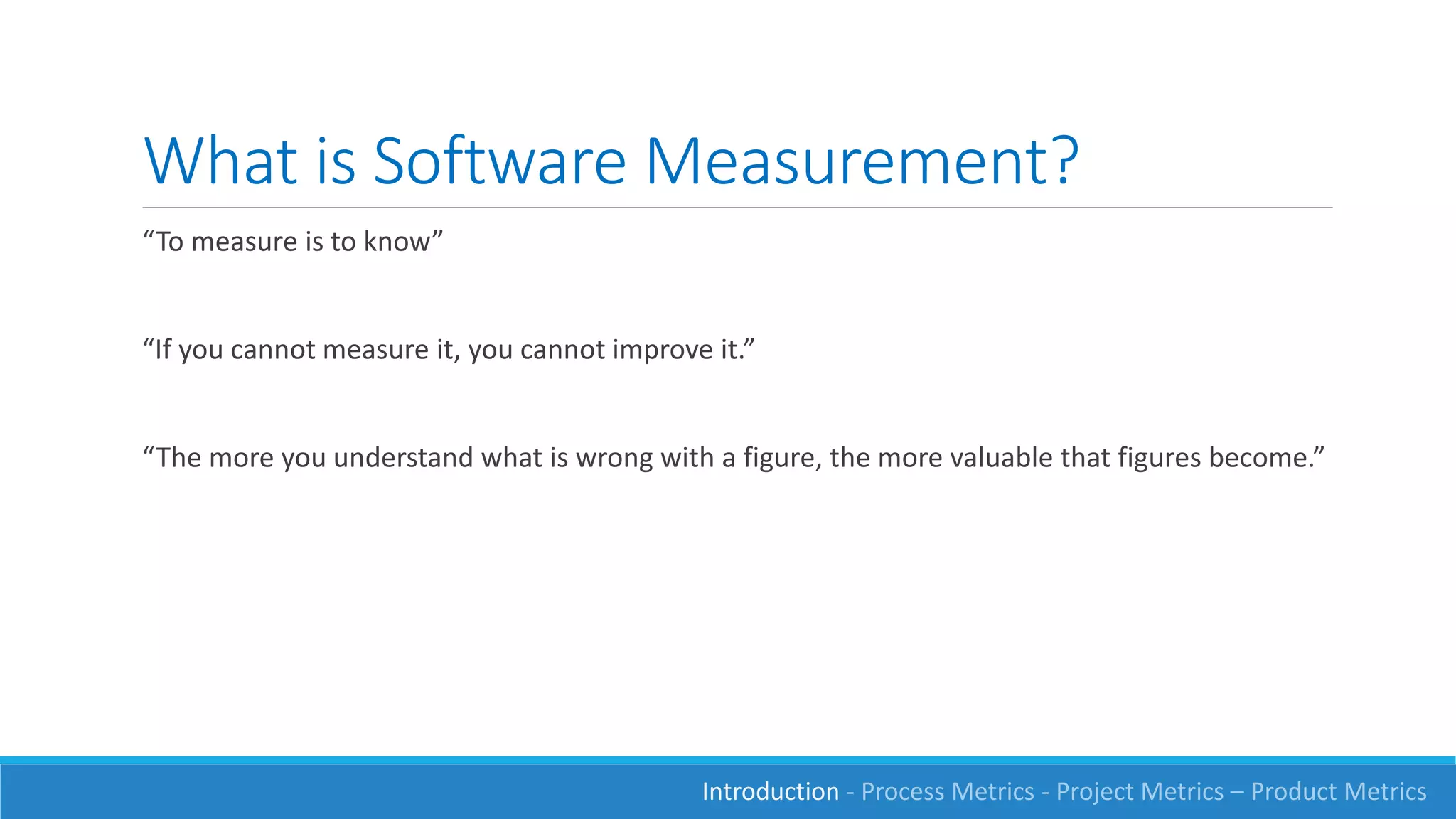 What is Software Measurement?

“To measure is to know”

“If you cannot measure it, you cannot improve it.”

“The more you understand what is wrong with a figure, the more valuable that figures become.”

Introduction - Process Metrics - Project Metrics – Product Metrics